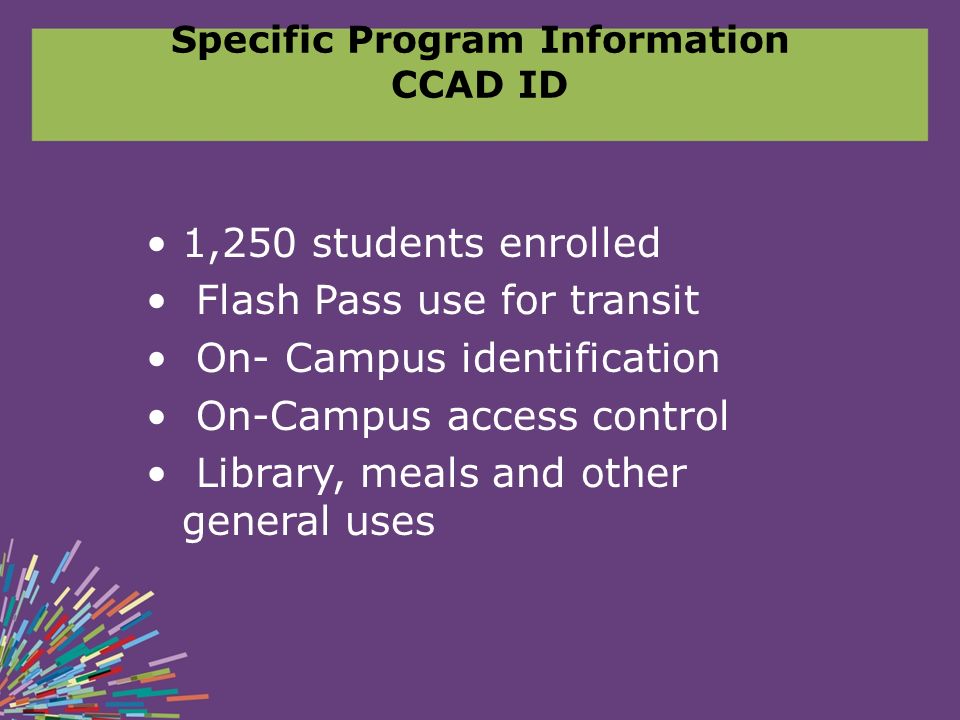 Specific Program Information
CCAD ID

• 1,250 students enrolled
• Flash Pass use for transit
• On- Campus identification
• On-Campus access control
• Library, meals and other general uses